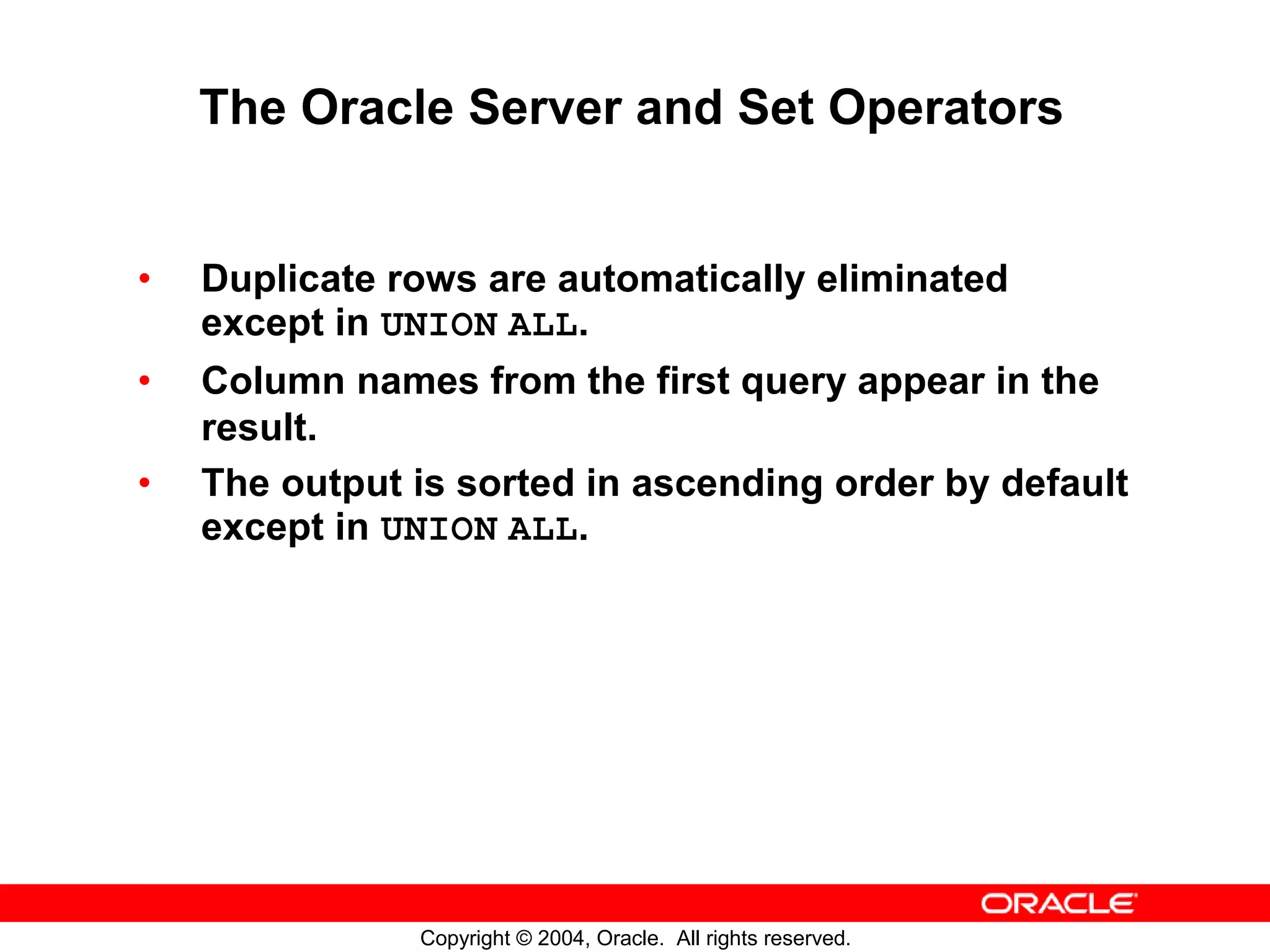 The Oracle Server and Set Operators

• Duplicate rows are automatically eliminated except in UNION ALL.
• Column names from the first query appear in the result.
• The output is sorted in ascending order by default except in UNION ALL.

ORACLE

Copyright © 2004, Oracle. All rights reserved.